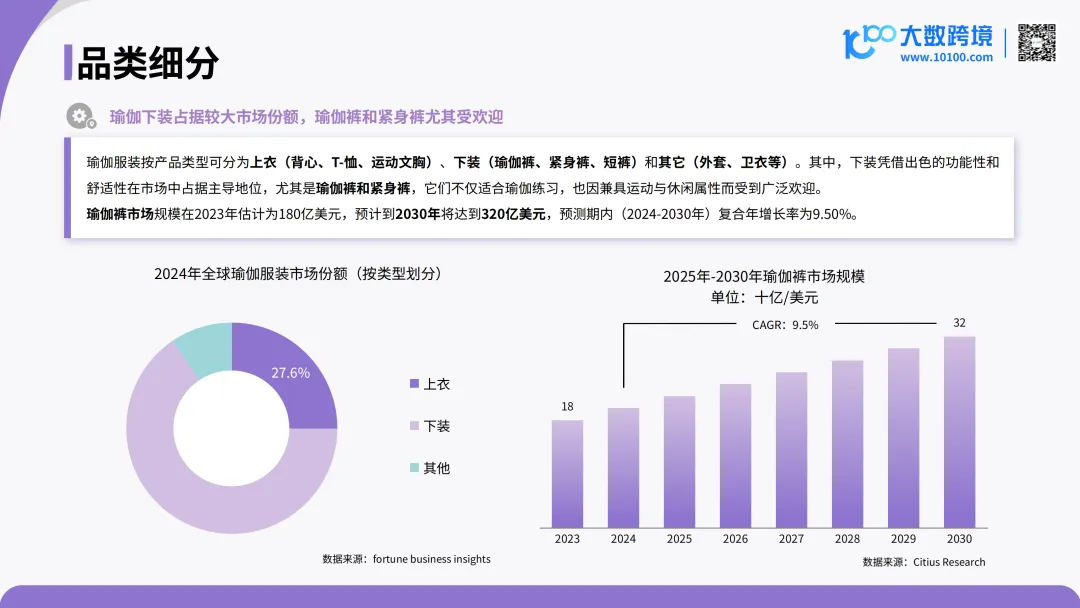 品类细分

大数跨境
www.10100.com

瑜伽下装占据较大市场份额，瑜伽裤和紧身裤尤其受欢迎

瑜伽服装按产品类型可分为上衣（背心、T-恤、运动文胸）、下装（瑜伽裤、紧身裤、短裤）和其它（外套、卫衣等）。其中，下装凭借出色的功能性和舒适性在市场中占据主导地位，尤其是瑜伽裤和紧身裤，它们不仅适合瑜伽练习，也因兼具运动与休闲属性而受到广泛欢迎。
瑜伽裤市场规模在2023年估计为180亿美元，预计到2030年将达到320亿美元，预测期内（2024-2030年）复合年增长率为9.50%。

2024年全球瑜伽服装市场份额（按类型划分）

27.6%

上衣
下装
其他

数据来源：fortune business insights

2025年-2030年瑜伽裤市场规模
单位：十亿/美元

CAGR：9.5%

18
32

2023 2024 2025 2026 2027 2028 2029 2030

数据来源：Citius Research